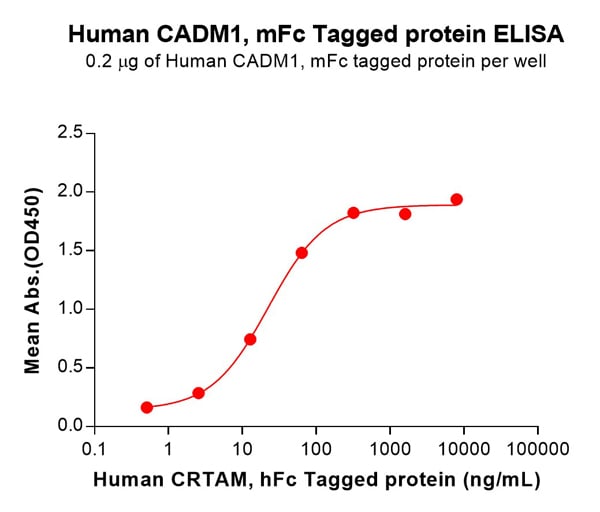 Human CADM1, mFc Tagged protein ELISA
0.2 μg of Human CADM1, mFc tagged protein per well

Mean Abs.(OD450)

2.5
2.0
1.5
1.0
0.5
0.0

0.1 1 10 100 1000 10000 100000

Human CRTAM, hFc Tagged protein (ng/mL)